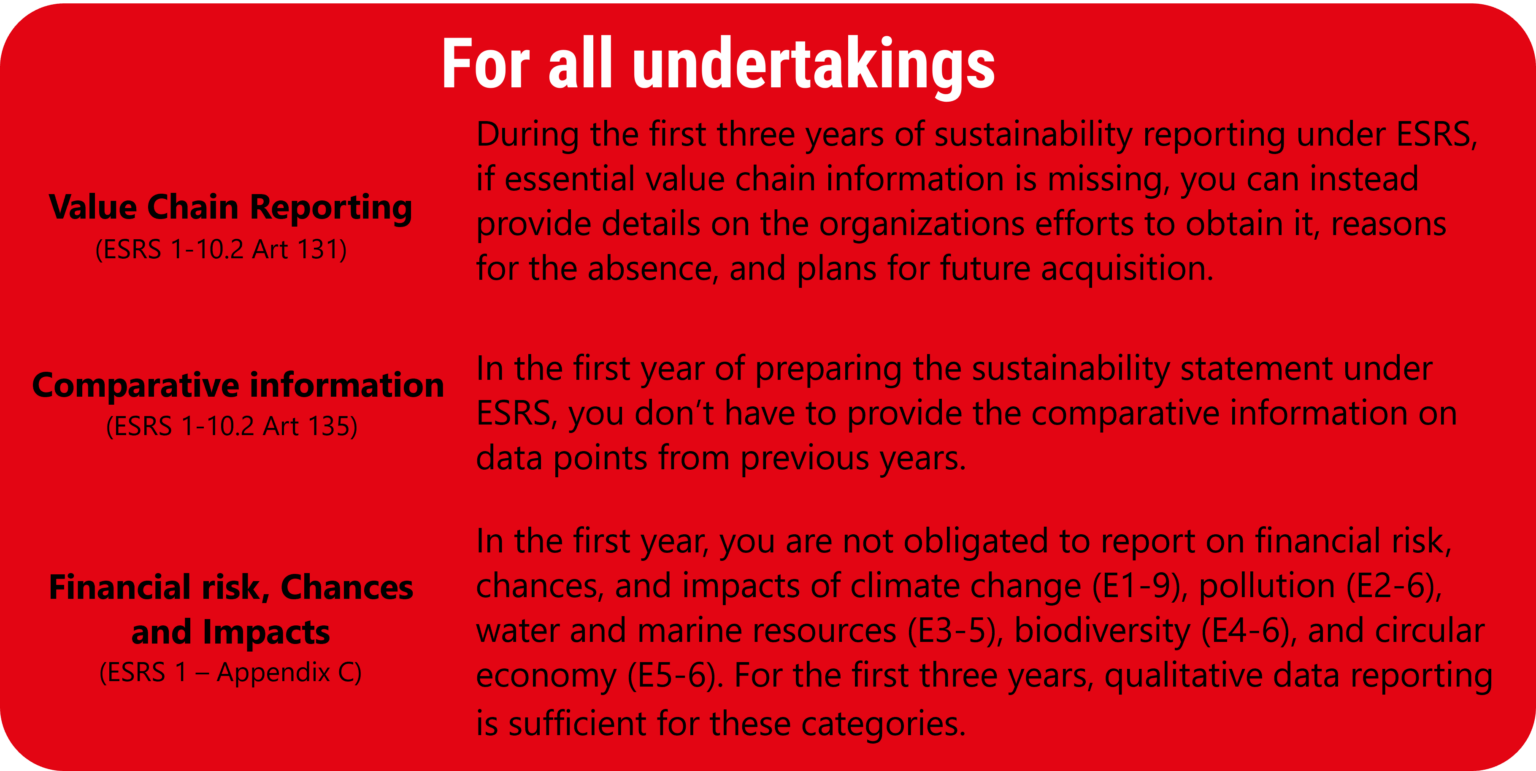 For all undertakings

Value Chain Reporting
(ESRS 1-10.2 Art 131)

During the first three years of sustainability reporting under ESRS, if essential value chain information is missing, you can instead provide details on the organizations efforts to obtain it, reasons for the absence, and plans for future acquisition.

Comparative information
(ESRS 1-10.2 Art 135)

In the first year of preparing the sustainability statement under ESRS, you don't have to provide the comparative information on data points from previous years.

Financial risk, Chances and Impacts
(ESRS 1 – Appendix C)

In the first year, you are not obligated to report on financial risk, chances, and impacts of climate change (E1-9), pollution (E2-6), water and marine resources (E3-5), biodiversity (E4-6), and circular economy (E5-6). For the first three years, qualitative data reporting is sufficient for these categories.